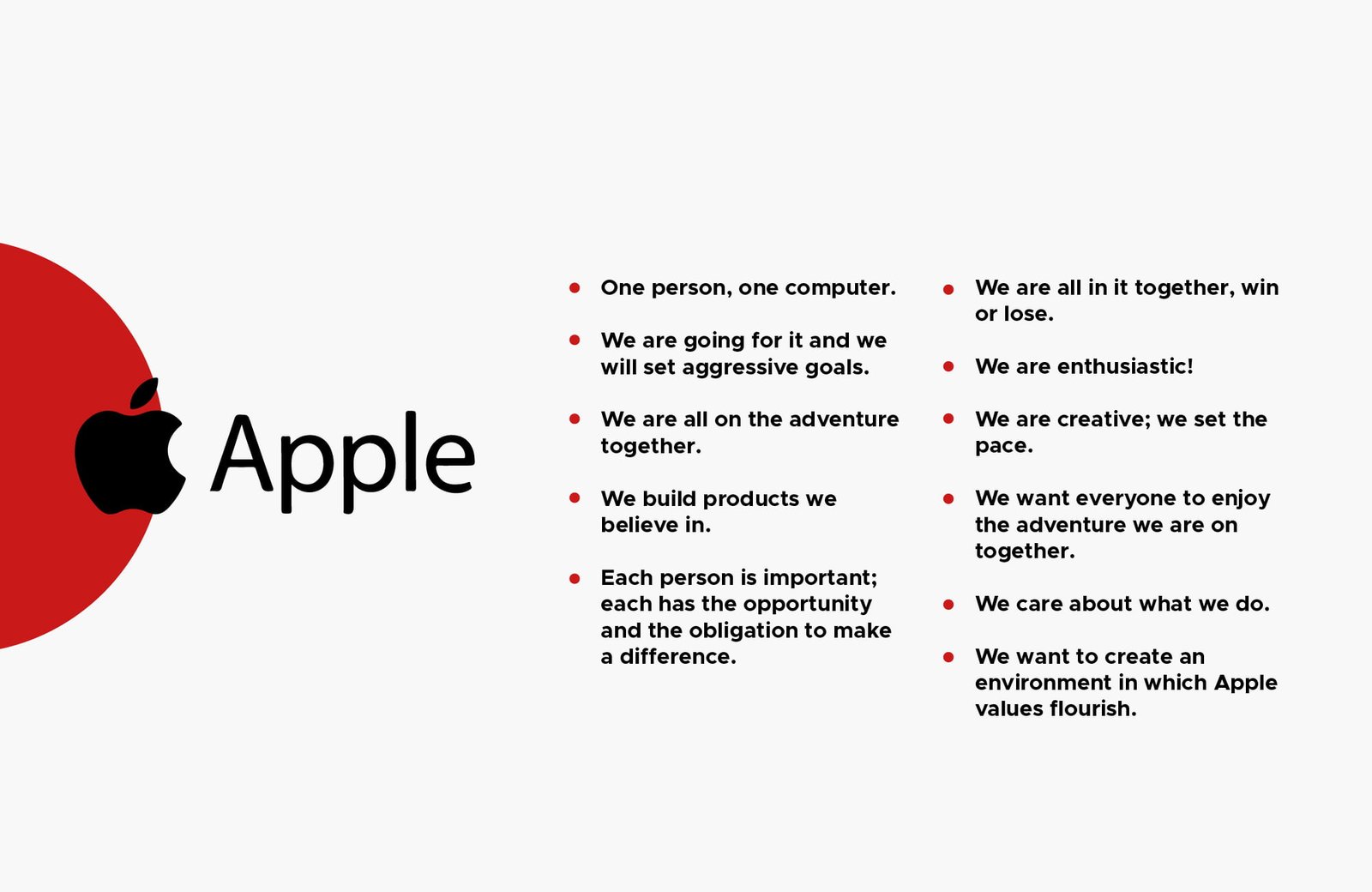 Apple

- One person, one computer.
- We are going for it and we will set aggressive goals.
- We are all on the adventure together.
- We build products we believe in.
- Each person is important; each has the opportunity and the obligation to make a difference.

- We are all in it together, win or lose.
- We are enthusiastic!
- We are creative; we set the pace.
- We want everyone to enjoy the adventure we are on together.
- We care about what we do.
- We want to create an environment in which Apple values flourish.